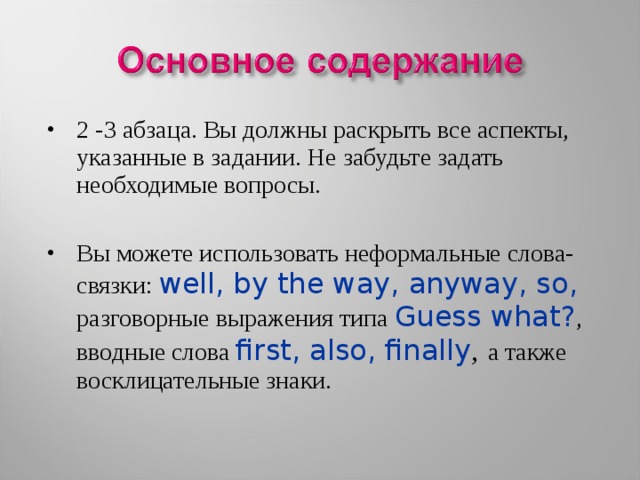 Основное содержание

• 2 -3 абзаца. Вы должны раскрыть все аспекты, указанные в задании. Не забудьте задать необходимые вопросы.

• Вы можете использовать неформальные слова-связки: well, by the way, anyway, so, разговорные выражения типа Guess what?, вводные слова first, also, finally, а также восклицательные знаки.